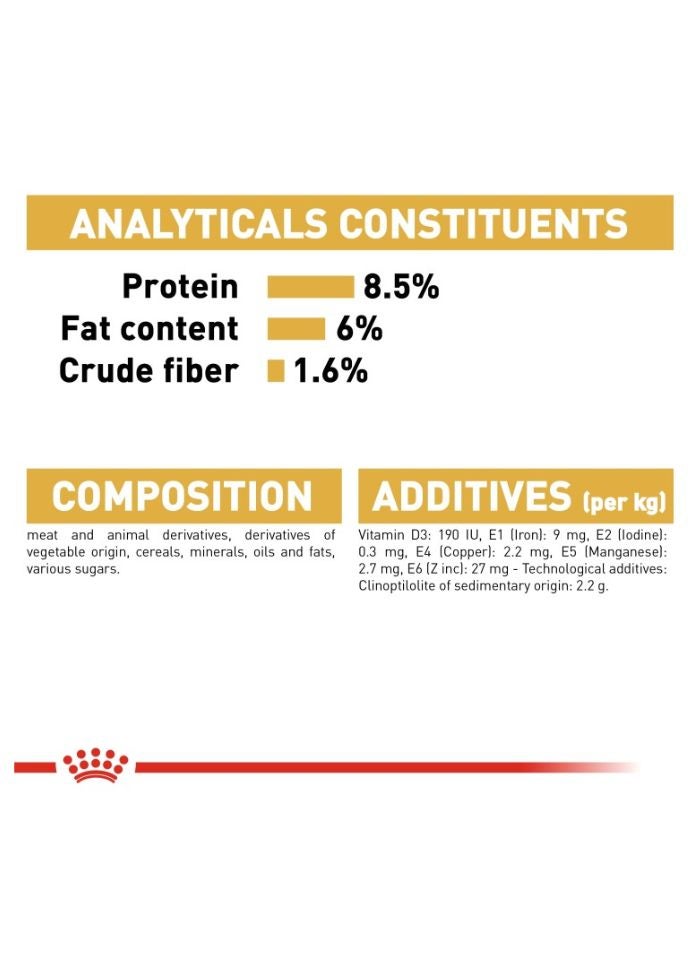 ANALYTICALS CONSTITUENTS

Protein 8.5%
Fat content 6%
Crude fiber 1.6%

COMPOSITION

meat and animal derivatives, derivatives of vegetable origin, cereals, minerals, oils and fats, various sugars.

ADDITIVES (per kg)

Vitamin D3: 190 IU, E1 (Iron): 9 mg, E2 (Iodine): 0.3 mg, E4 (Copper): 2.2 mg, E5 (Manganese): 2.7 mg, E6 (Z inc): 27 mg - Technological additives: Clinoptilolite of sedimentary origin: 2.2 g.